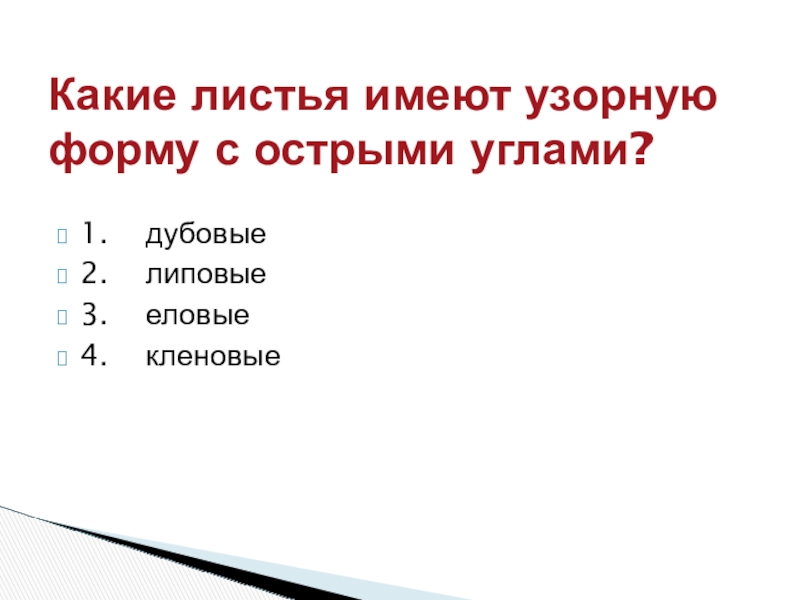 Какие листья имеют узорную форму с острыми углами?

1. дубовые
2. липовые
3. еловые
4. кленовые